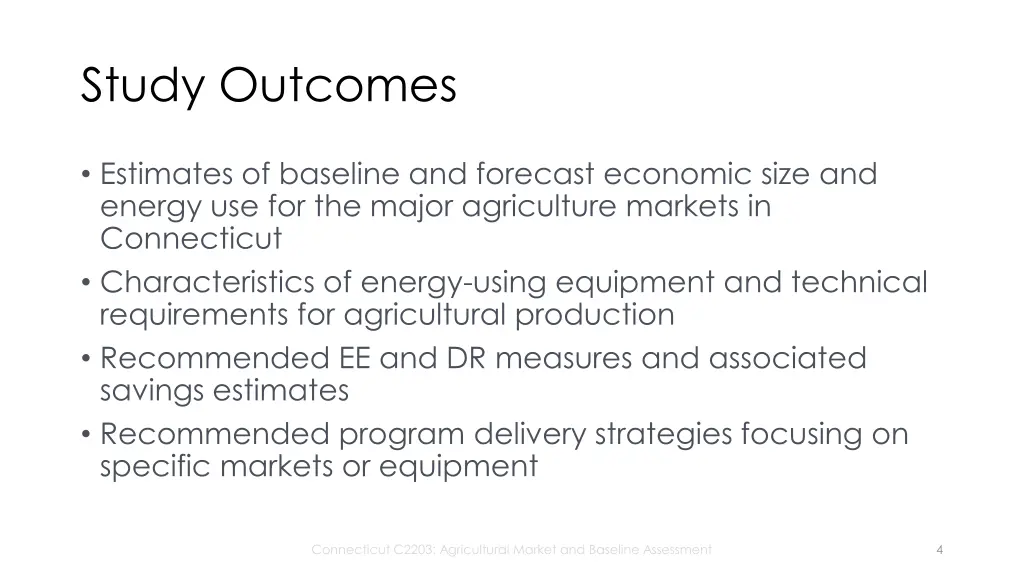 Study Outcomes

• Estimates of baseline and forecast economic size and energy use for the major agriculture markets in Connecticut
• Characteristics of energy-using equipment and technical requirements for agricultural production
• Recommended EE and DR measures and associated savings estimates
• Recommended program delivery strategies focusing on specific markets or equipment

Connecticut C2203: Agricultural Market and Baseline Assessment

4